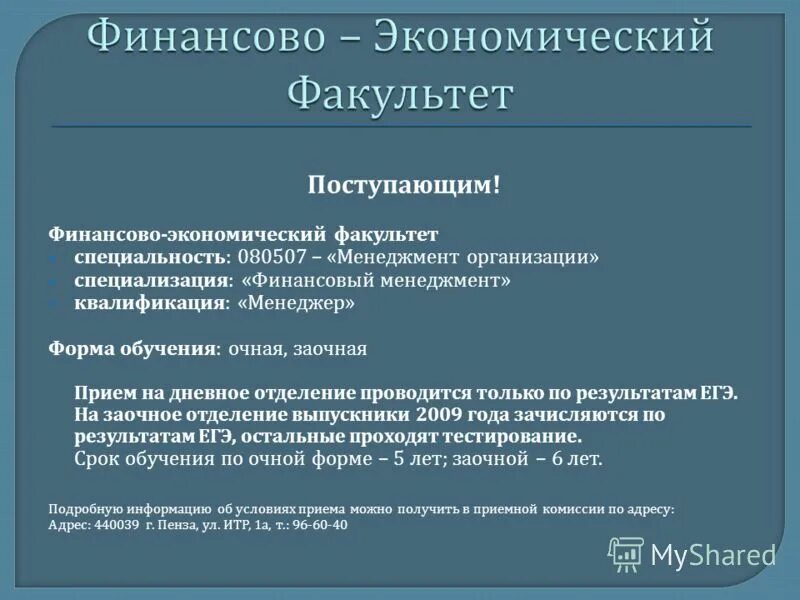 Финансово – Экономический Факультет

Поступающим!

Финансово-экономический факультет
специальность: 080507 – «Менеджмент организации»
специализация: «Финансовый менеджмент»
квалификация: «Менеджер»

Форма обучения: очная, заочная

Прием на дневное отделение проводится только по результатам ЕГЭ. На заочное отделение выпускники 2009 года зачисляются по результатам ЕГЭ, остальные проходят тестирование.
Срок обучения по очной форме – 5 лет; заочной – 6 лет.

Подробную информацию об условиях приема можно получить в приемной комиссии по адресу:
Адрес: 440039 г. Пенза, ул. ИТР, 1а, т.: 96-60-40

MyShared